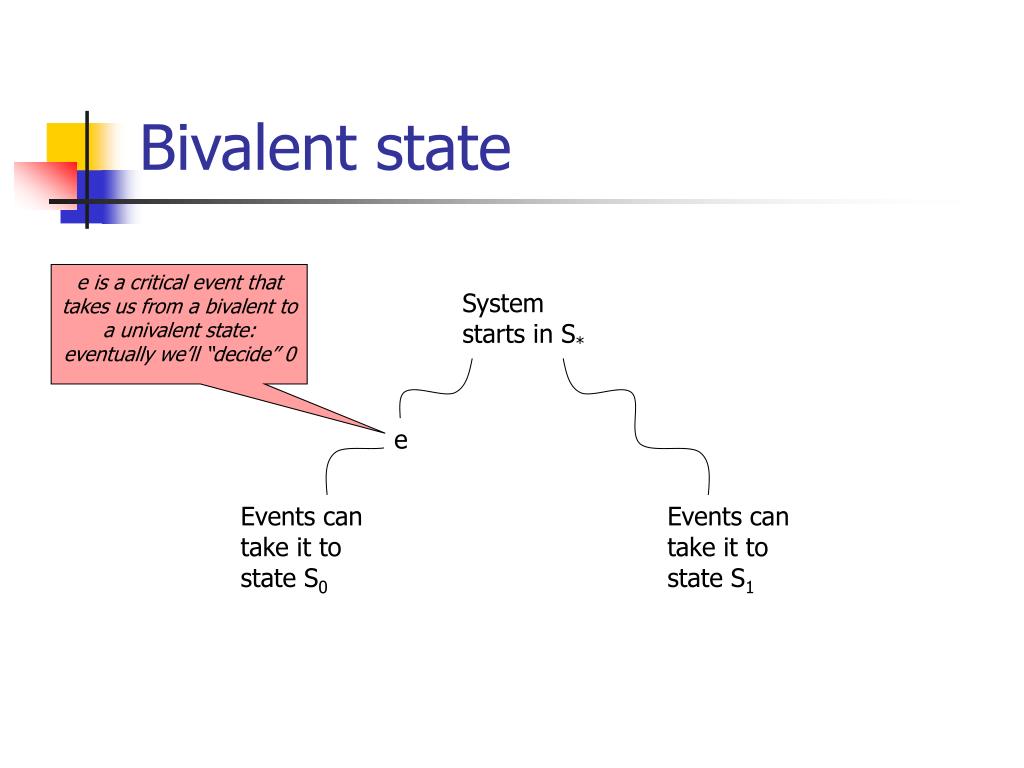 Bivalent state

e is a critical event that takes us from a bivalent to a univalent state: eventually we'll "decide" 0

System starts in $S_*$

e

Events can take it to state $S_0$

Events can take it to state $S_1$